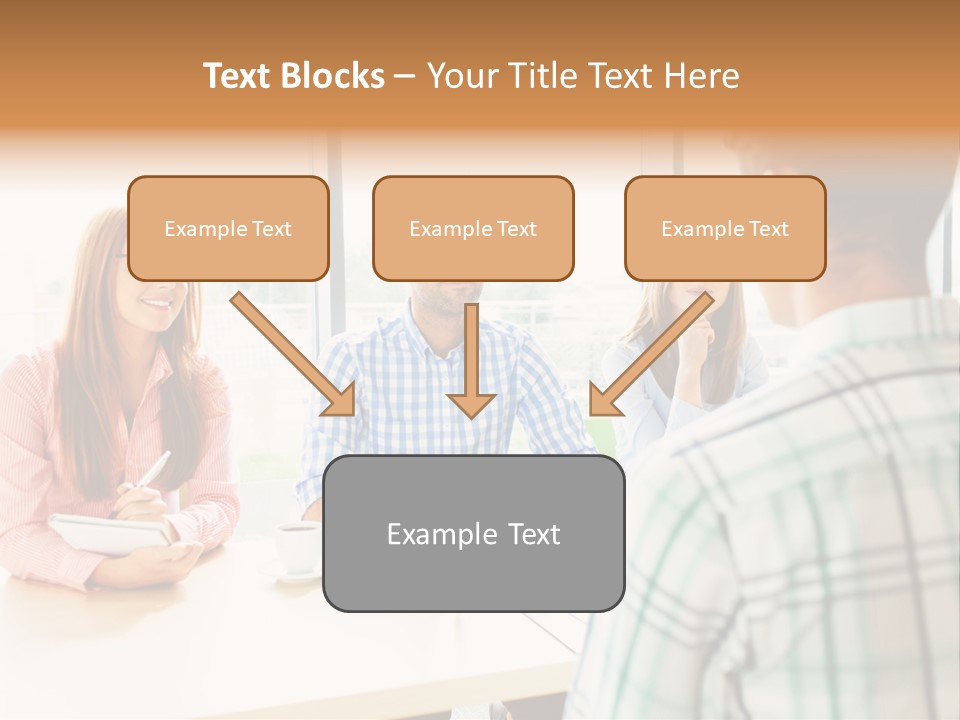 Text Blocks – Your Title Text Here

Example Text

Example Text

Example Text

Example Text